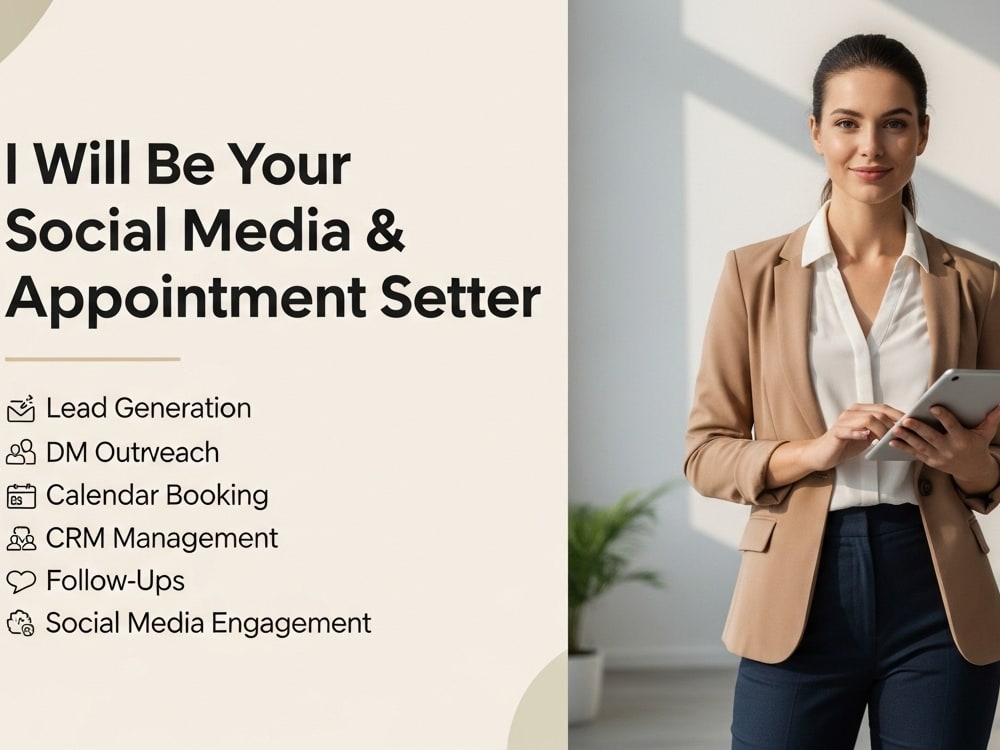 I Will Be Your Social Media & Appointment Setter

Lead Generation
DM Outrveach
Calendar Booking
CRM Management
Follow-Ups
Social Media Engagement